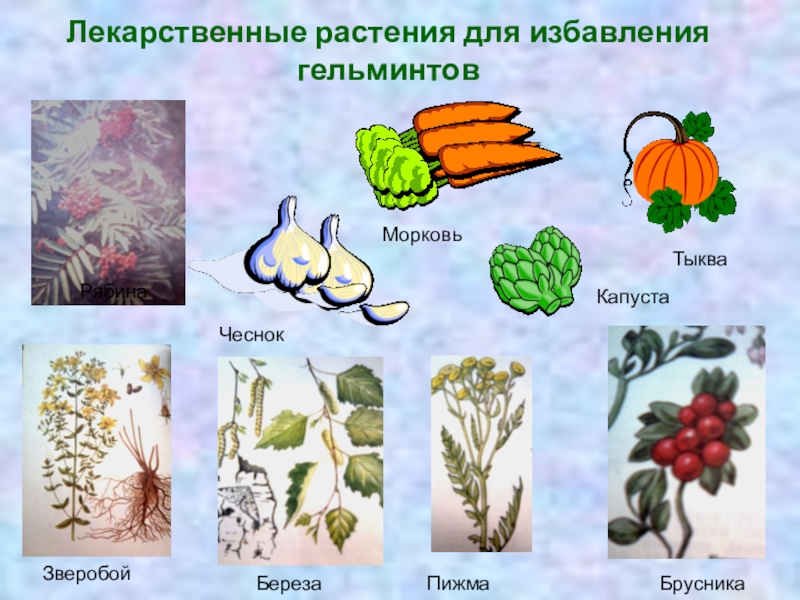 Лекарственные растения для избавления гельминтов

Рябина

Морковь

Тыква

Капуста

Чеснок

Зверобой

Береза

Пижма

Брусника